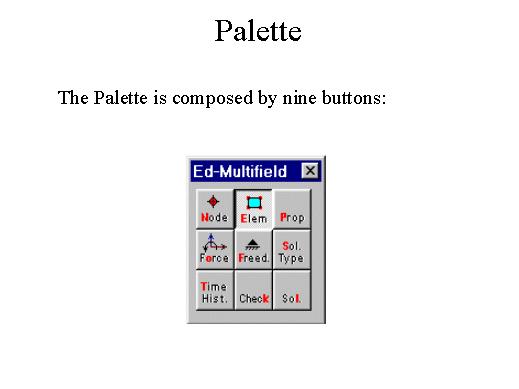 Palette

The Palette is composed by nine buttons:

Ed-Multifield

Node
Elem
Prop
Force
Freed.
Sol. Type
Time Hist.
Check
Sol.